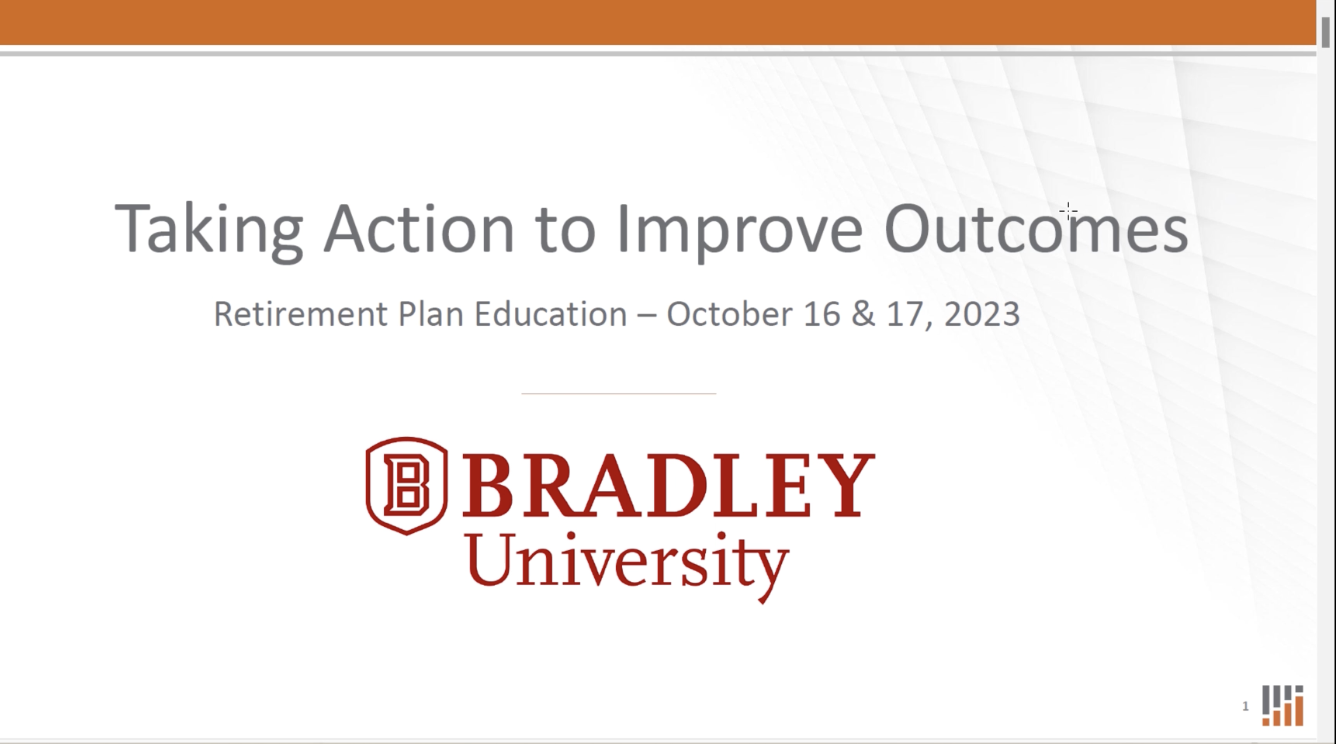 Taking Action to Improve Outcomes

Retirement Plan Education – October 16 & 17, 2023

B BRADLEY
University

1